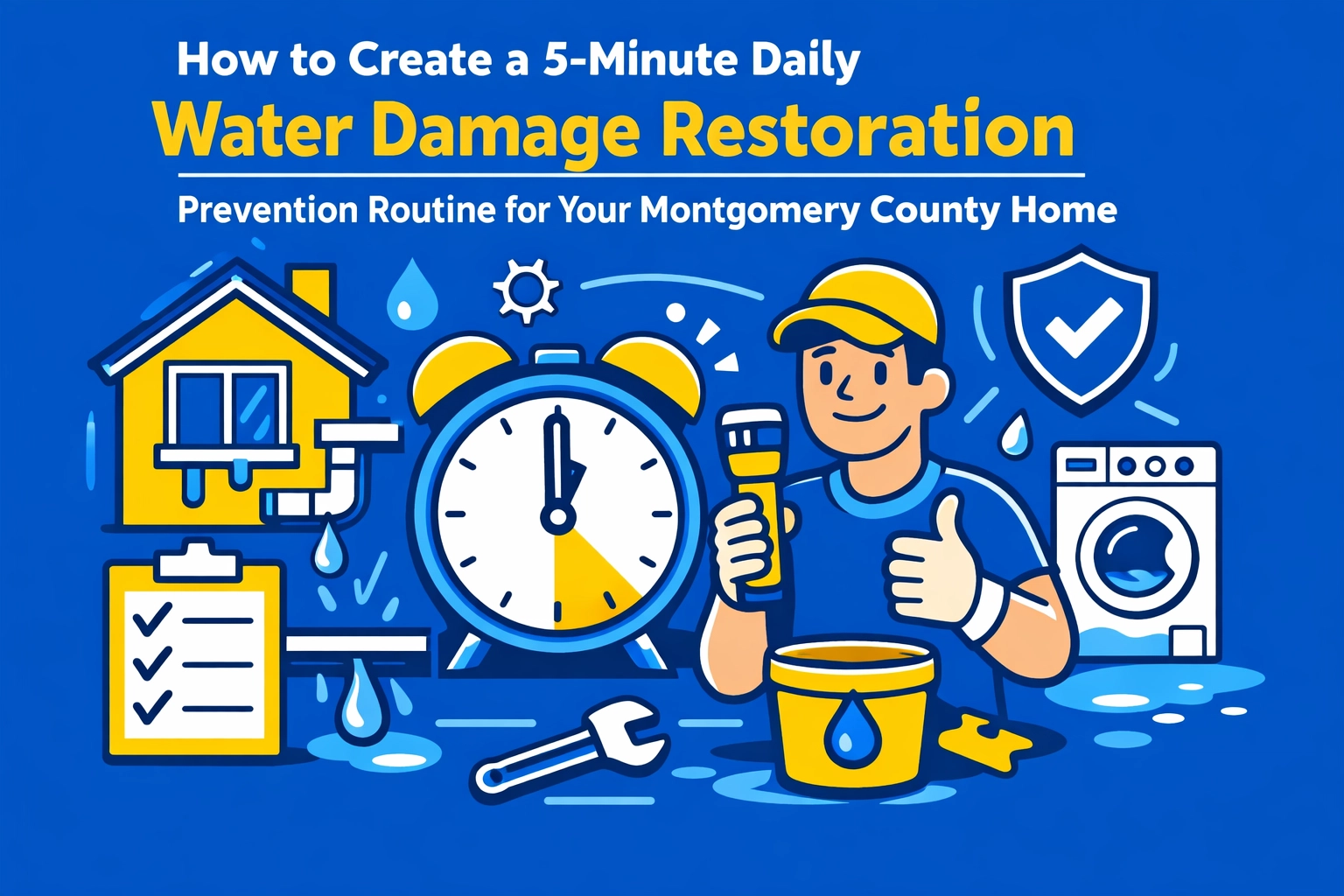 How to Create a 5-Minute Daily
Water Damage Restoration
Prevention Routine for Your Montgomery County Home